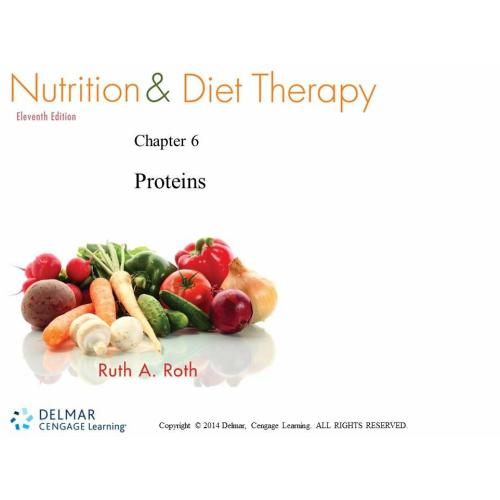 Nutrition & Diet Therapy
Eleventh Edition

Chapter 6

Proteins

Ruth A. Roth

DELMAR
CENGAGE Learning

Copyright © 2014 Delmar, Cengage Learning. ALL RIGHTS RESERVED.